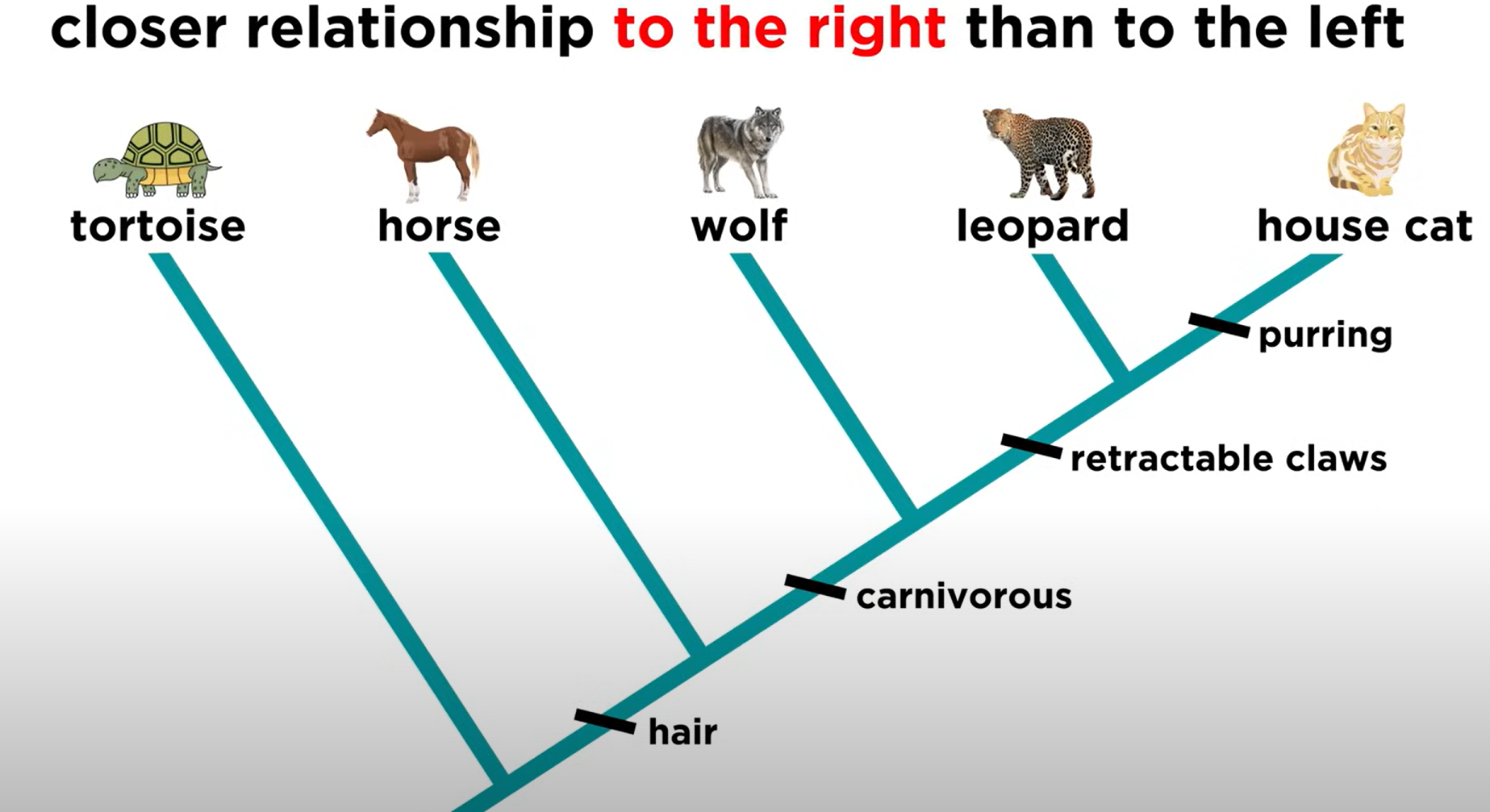 closer relationship to the right than to the left

tortoise

horse

wolf

leopard

house cat

purring

retractable claws

carnivorous

hair